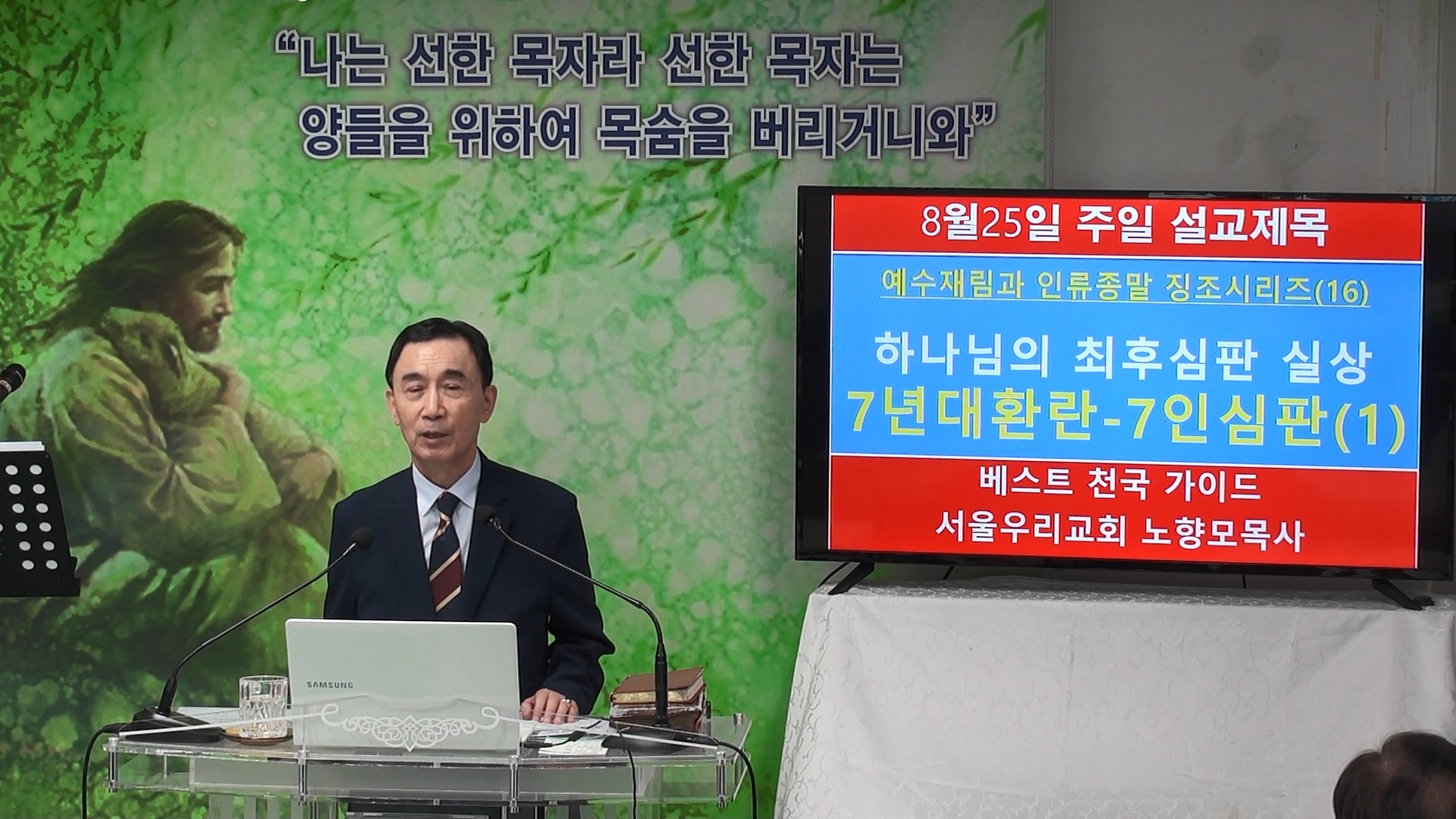 “나는 선한 목자라 선한 목자는 양들을 위하여 목숨을 버리거니와”

8월25일 주일 설교제목

예수재림과 인류종말 징조시리즈(16)

하나님의 최후심판 실상
7년대환란-7인심판(1)

베스트 천국 가이드
서울우리교회 노향모목사

SAMSUNG